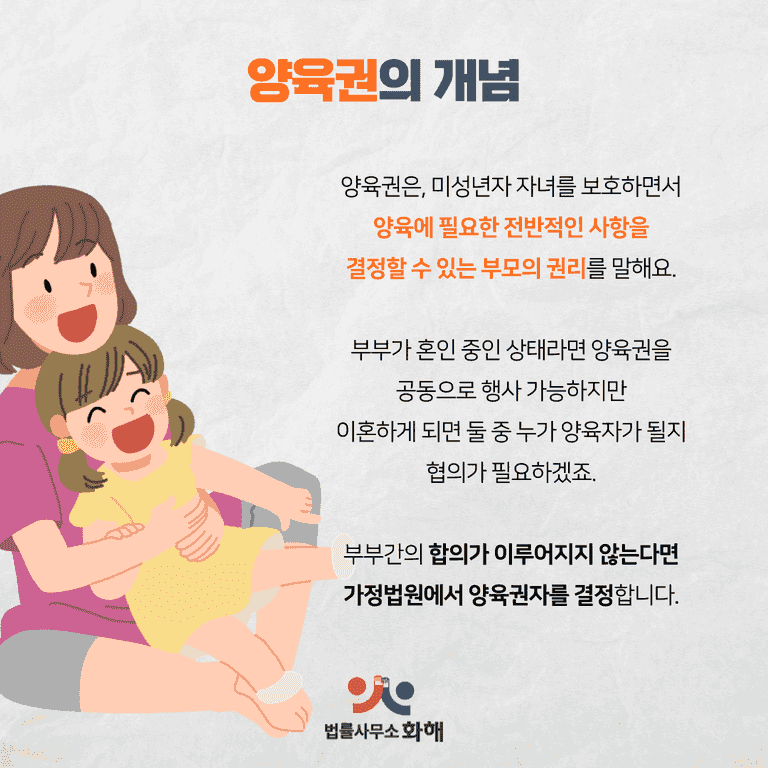 양육권의 개념

양육권은, 미성년자 자녀를 보호하면서
양육에 필요한 전반적인 사항을
결정할 수 있는 부모의 권리를 말해요.

부부가 혼인 중인 상태라면 양육권을
공동으로 행사 가능하지만
이혼하게 되면 둘 중 누가 양육자가 될지
협의가 필요하겠죠.

부부간의 합의가 이루어지지 않는다면
가정법원에서 양육권자를 결정합니다.

법률사무소 화해